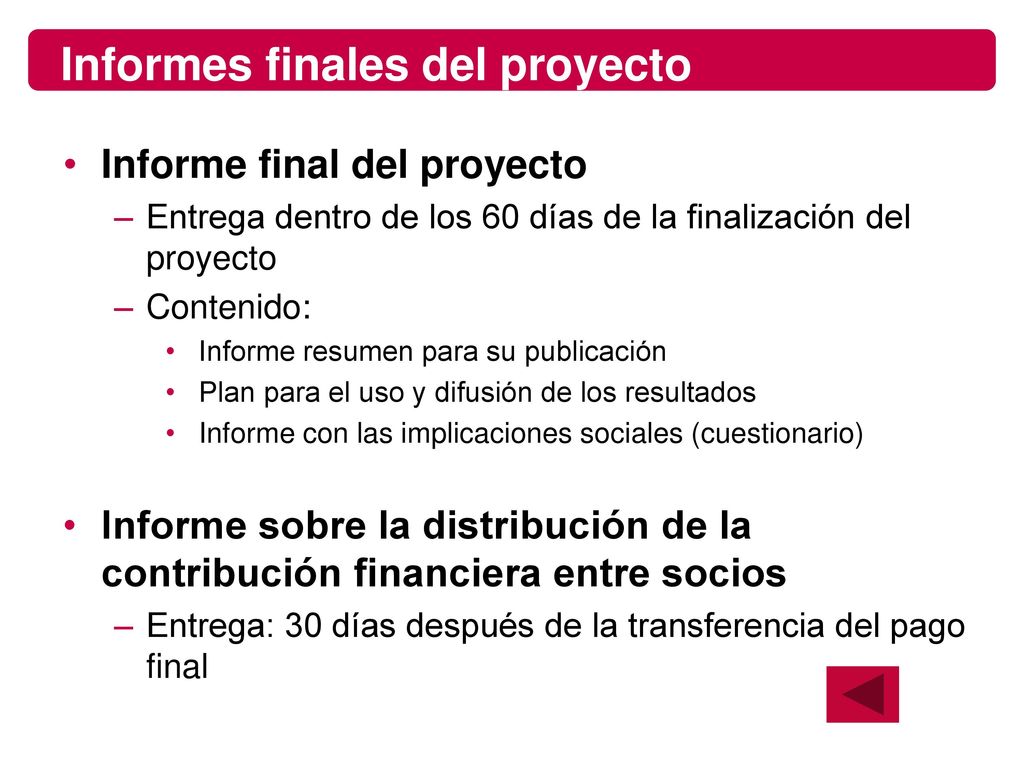 Informes finales del proyecto

• Informe final del proyecto
– Entrega dentro de los 60 días de la finalización del proyecto
– Contenido:
• Informe resumen para su publicación
• Plan para el uso y difusión de los resultados
• Informe con las implicaciones sociales (cuestionario)

• Informe sobre la distribución de la contribución financiera entre socios
– Entrega: 30 días después de la transferencia del pago final